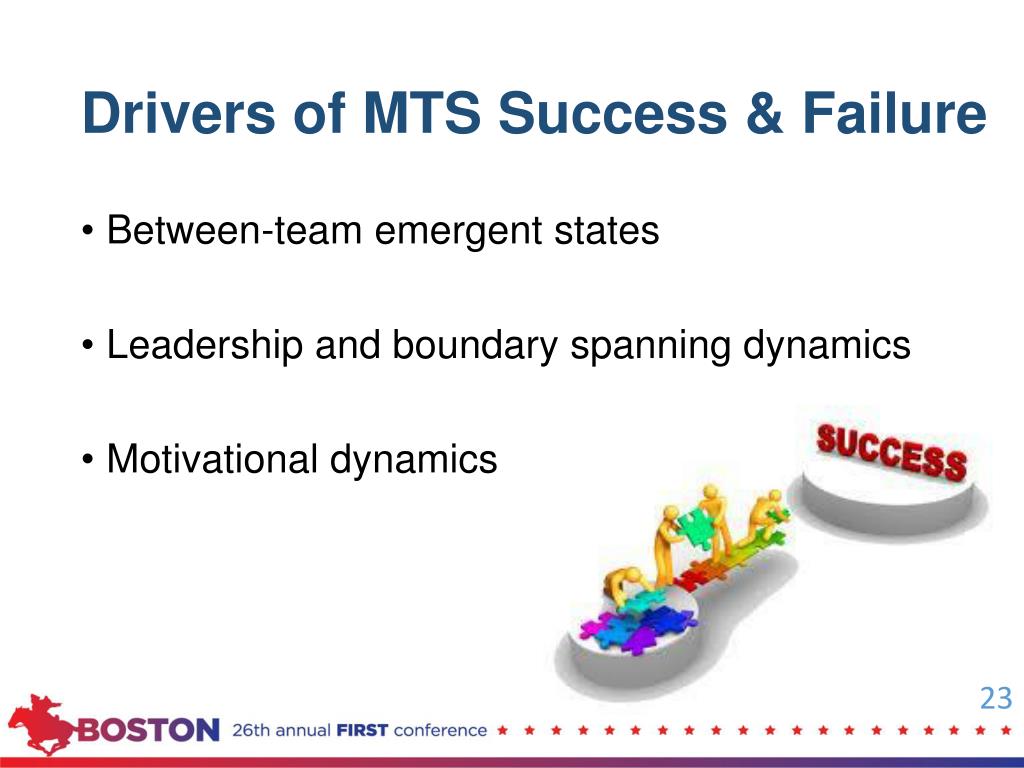 Drivers of MTS Success & Failure

• Between-team emergent states

• Leadership and boundary spanning dynamics

• Motivational dynamics

SUCCESS

23

BOSTON 26th annual FIRST conference